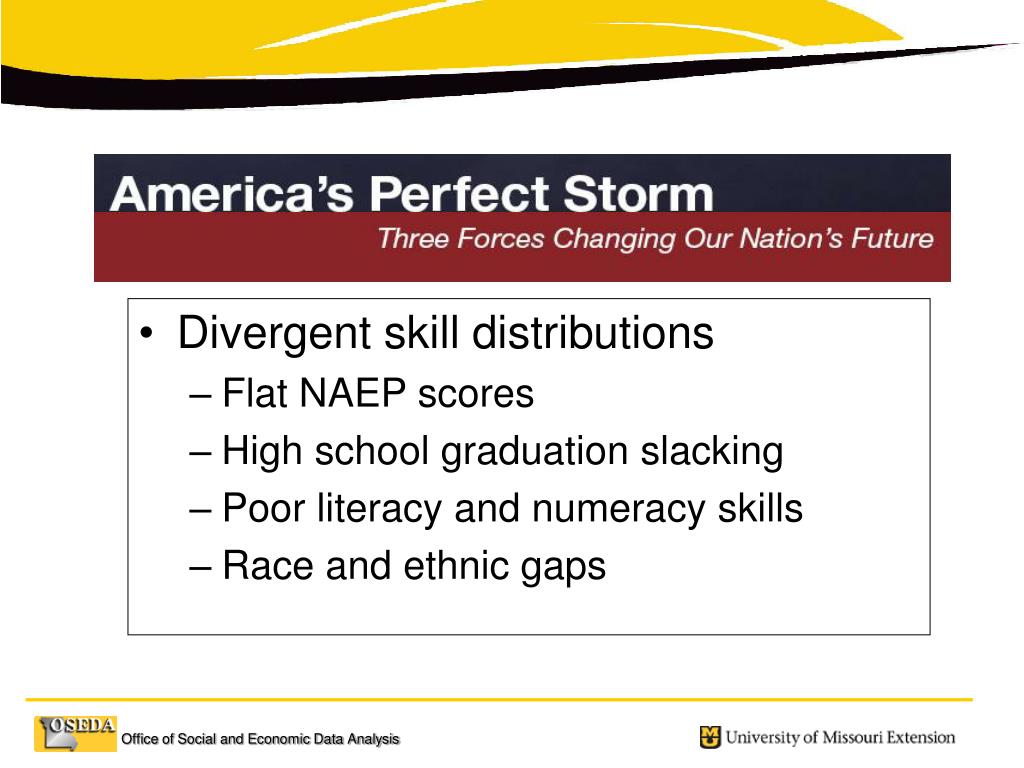 America's Perfect Storm

Three Forces Changing Our Nation's Future

• Divergent skill distributions
– Flat NAEP scores
– High school graduation slacking
– Poor literacy and numeracy skills
– Race and ethnic gaps

OSEDA Office of Social and Economic Data Analysis

University of Missouri Extension